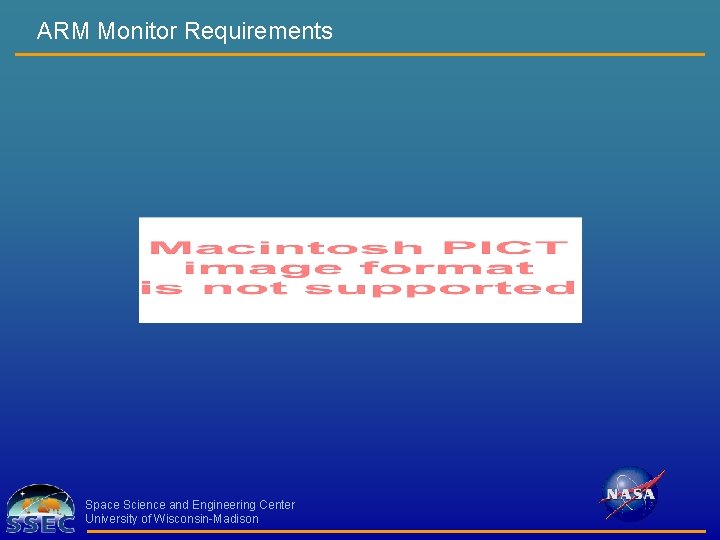 ARM Monitor Requirements

Macintosh PICT image format is not supported

SSEC

Space Science and Engineering Center
University of Wisconsin-Madison

NASA